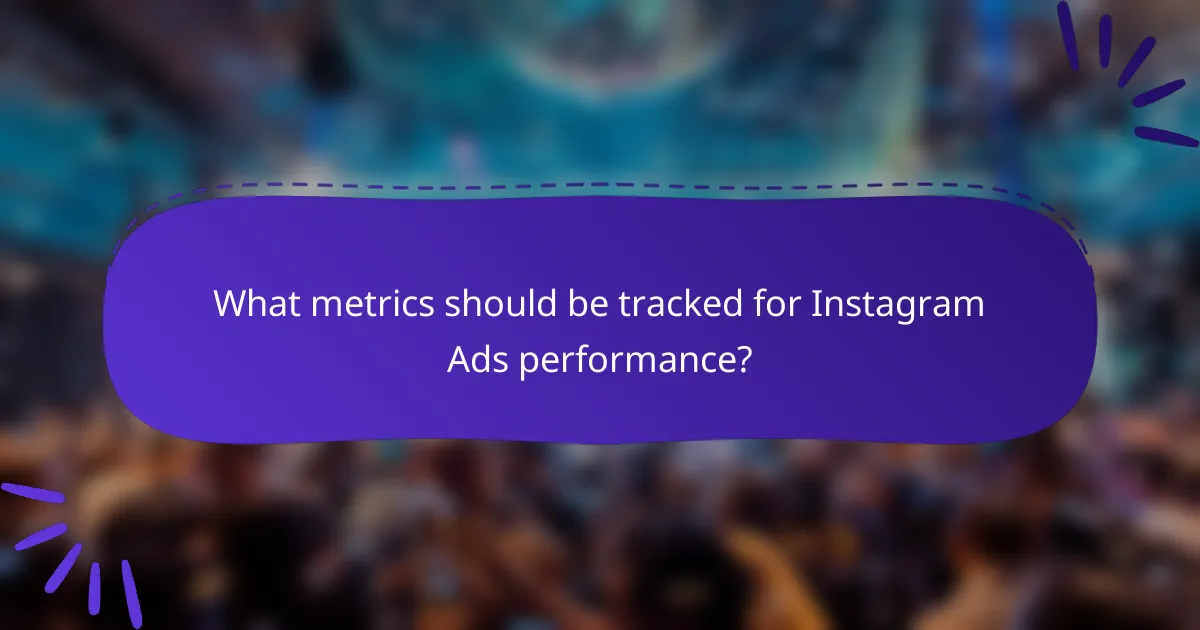 What metrics should be tracked for Instagram Ads performance?